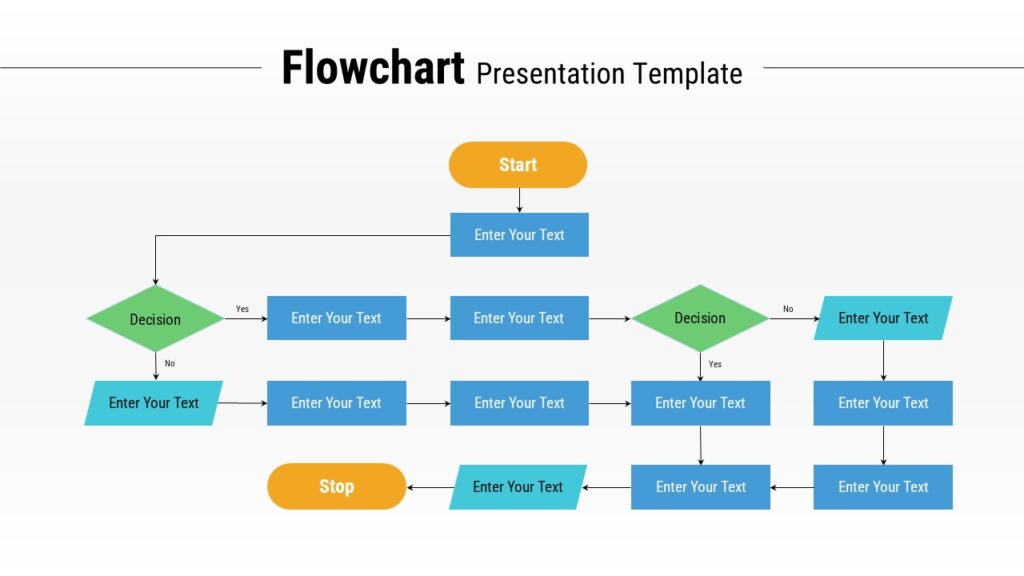 Flowchart Presentation Template

Start

Enter Your Text

Decision

Yes

Enter Your Text

Enter Your Text

Decision

No

Enter Your Text

No

Yes

Enter Your Text

Enter Your Text

Enter Your Text

Enter Your Text

Enter Your Text

Stop

Enter Your Text

Enter Your Text

Enter Your Text